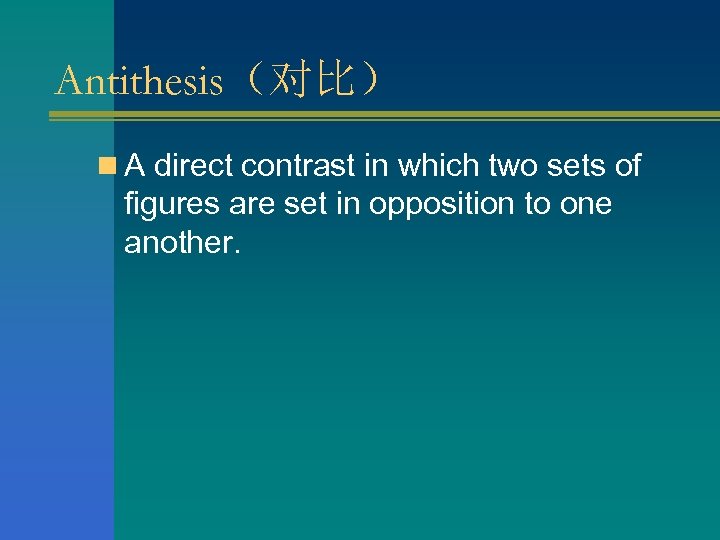 Antithesis（对比）

A direct contrast in which two sets of figures are set in opposition to one another.